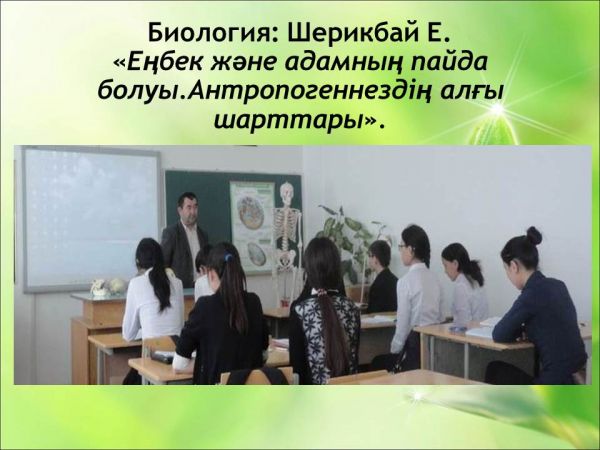 Биология: Шерикбай Е.
«Еңбек және адамның пайда болуы.Антропогеннездің алғы шарттары».